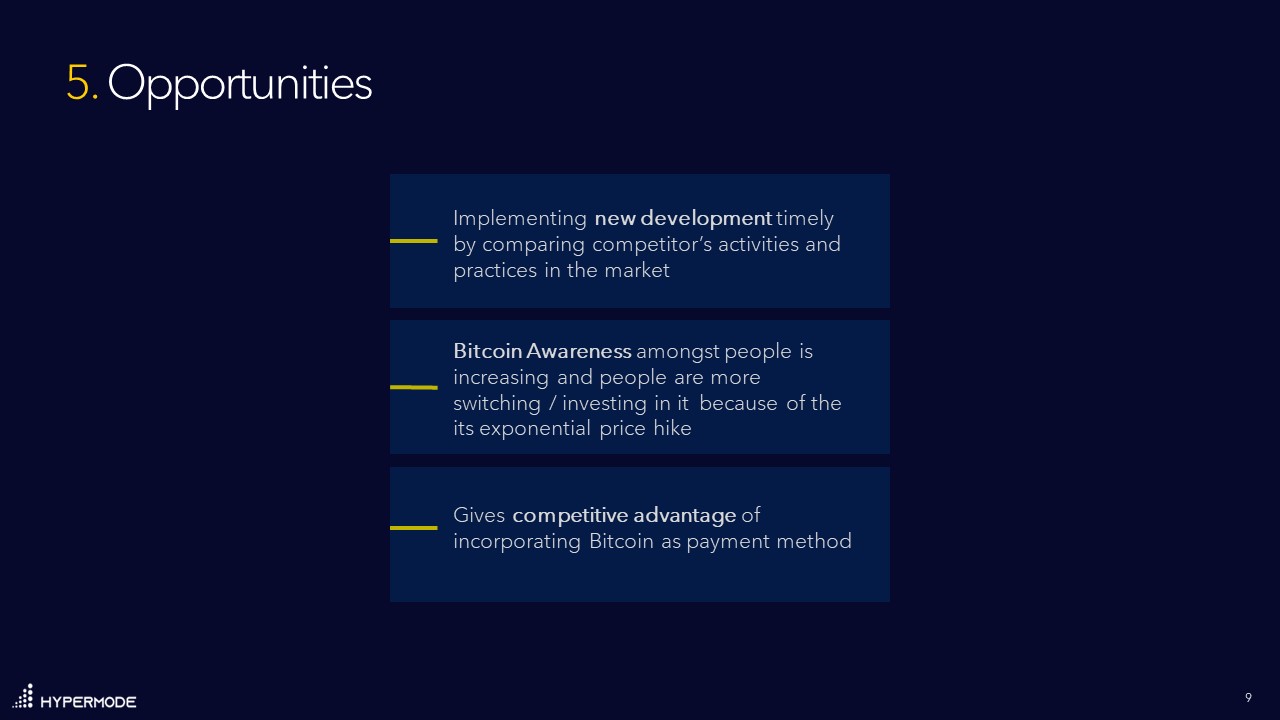 5. Opportunities

Implementing new development timely by comparing competitor's activities and practices in the market

Bitcoin Awareness amongst people is increasing and people are more switching / investing in it because of the its exponential price hike

Gives competitive advantage of incorporating Bitcoin as payment method

HYPERMODE

9